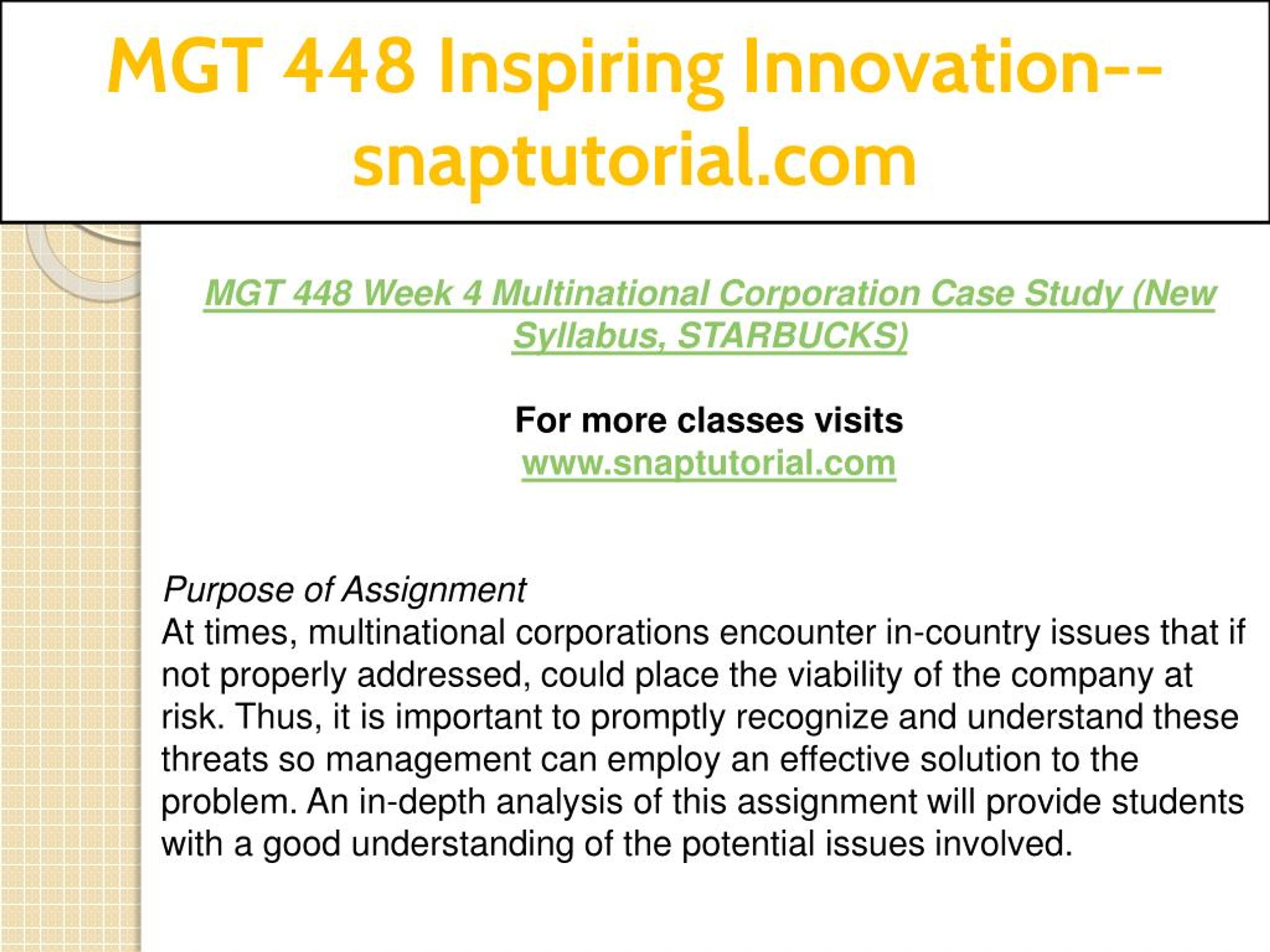 MGT 448 Inspiring Innovation--snaptutorial.com

MGT 448 Week 4 Multinational Corporation Case Study (New Syllabus, STARBUCKS)

For more classes visits
www.snaptutorial.com

Purpose of Assignment
At times, multinational corporations encounter in-country issues that if not properly addressed, could place the viability of the company at risk. Thus, it is important to promptly recognize and understand these threats so management can employ an effective solution to the problem. An in-depth analysis of this assignment will provide students with a good understanding of the potential issues involved.